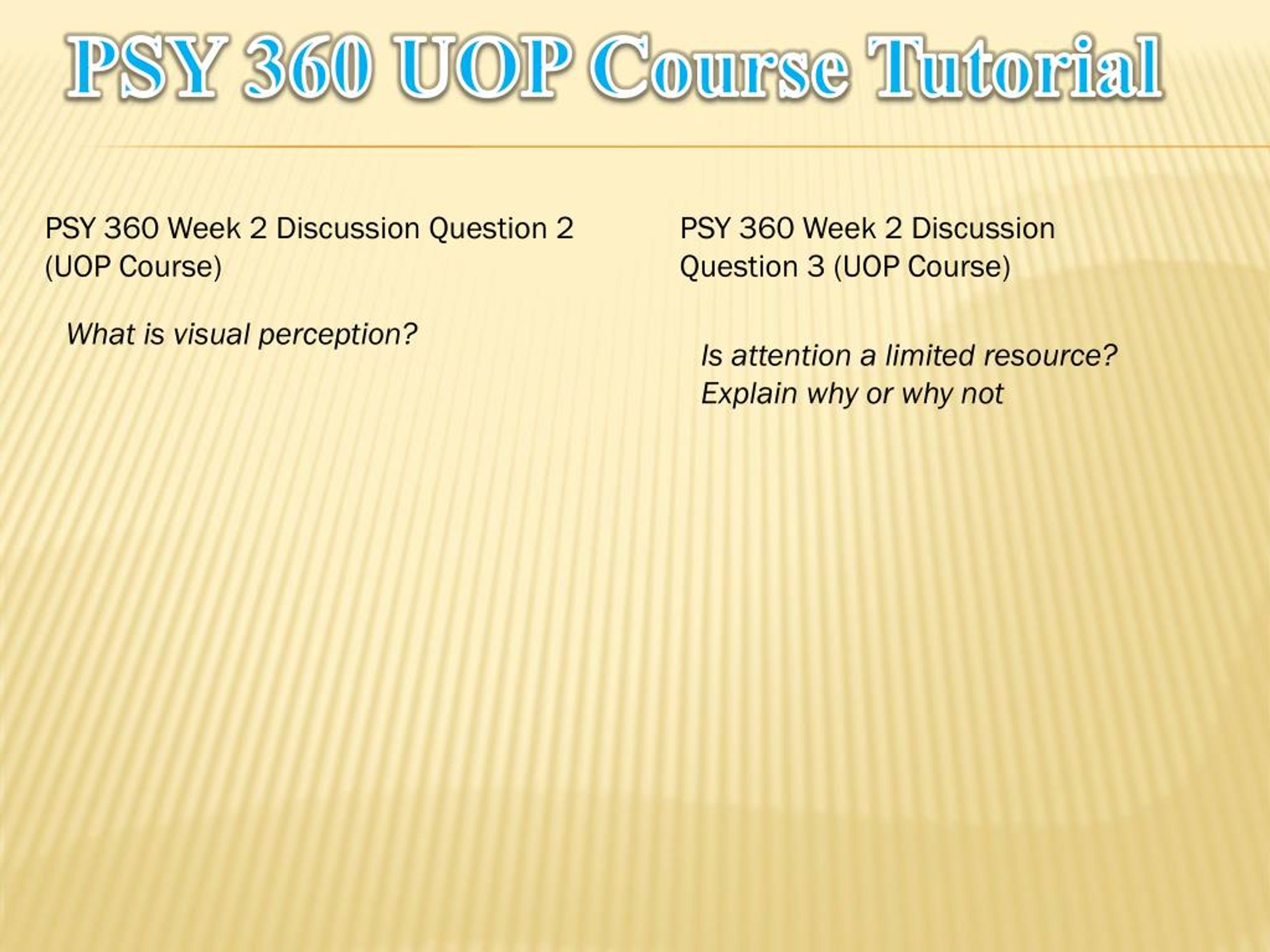 PSY 360 UOP Course Tutorial

PSY 360 Week 2 Discussion Question 2 (UOP Course)

What is visual perception?

PSY 360 Week 2 Discussion Question 3 (UOP Course)

Is attention a limited resource? Explain why or why not